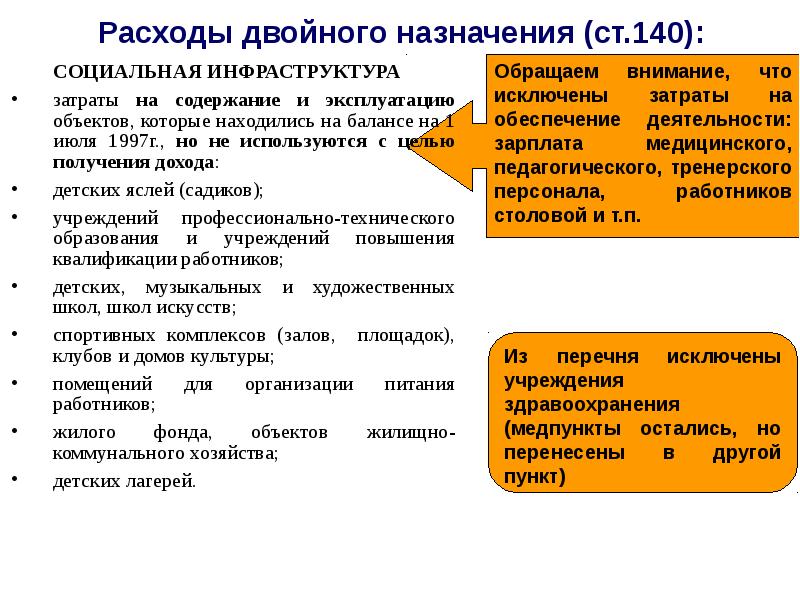 Расходы двойного назначения (ст.140):

СОЦИАЛЬНАЯ ИНФРАСТРУКТУРА

• затраты на содержание и эксплуатацию объектов, которые находились на балансе на 1 июля 1997г., но не используются с целью получения дохода:
• детских яслей (садиков);
• учреждений профессионально-технического образования и учреждений повышения квалификации работников;
• детских, музыкальных и художественных школ, школ искусств;
• спортивных комплексов (залов, площадок), клубов и домов культуры;
• помещений для организации питания работников;
• жилого фонда, объектов жилищно-коммунального хозяйства;
• детских лагерей.

Обращаем внимание, что исключены затраты на обеспечение деятельности: зарплата медицинского, педагогического, тренерского персонала, работников столовой и т.п.

Из перечня исключены учреждения здравоохранения (медпункты остались, но перенесены в другой пункт)